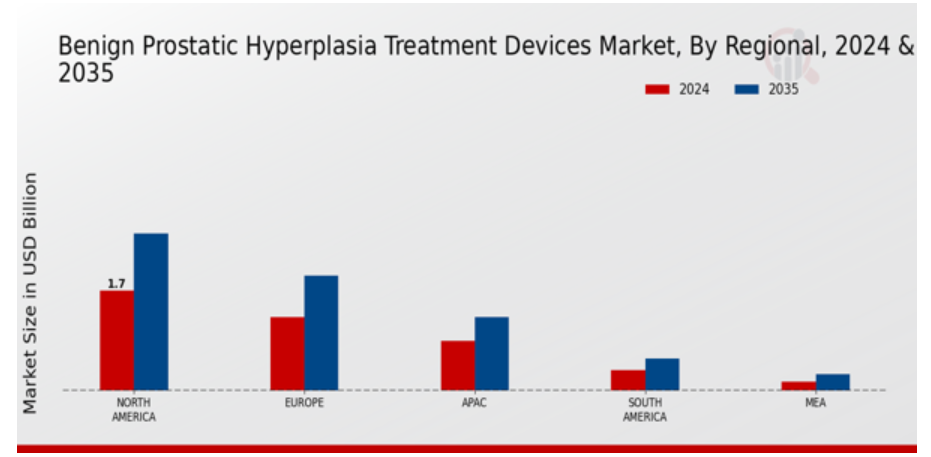 Benign Prostatic Hyperplasia Treatment Devices Market, By Regional, 2024 & 2035

2024
2035

Market Size in USD Billion

1.7

NORTH AMERICA
EUROPE
APAC
SOUTH AMERICA
MEA